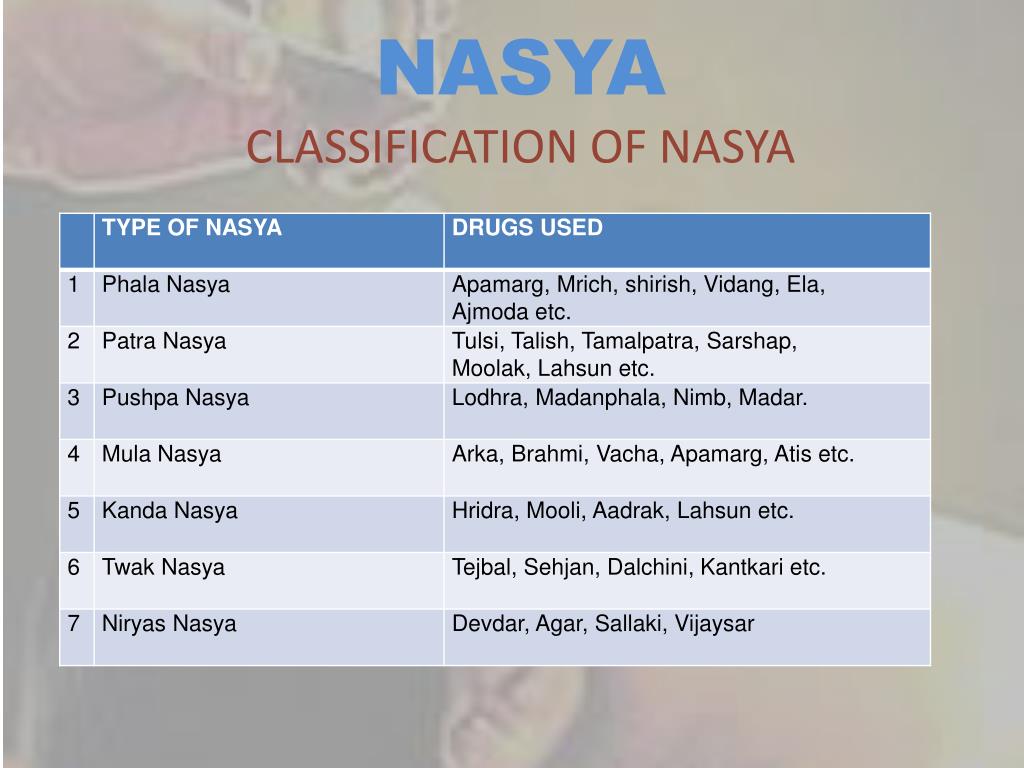 NASYA

CLASSIFICATION OF NASYA

| | TYPE OF NASYA | DRUGS USED |
|---|---|---|
| 1 | Phala Nasya | Apamarg, Mrich, shirish, Vidang, Ela, Ajmoda etc. |
| 2 | Patra Nasya | Tulsi, Talish, Tamalpatra, Sarshap, Moolak, Lahsun etc. |
| 3 | Pushpa Nasya | Lodhra, Madanphala, Nimb, Madar. |
| 4 | Mula Nasya | Arka, Brahmi, Vacha, Apamarg, Atis etc. |
| 5 | Kanda Nasya | Hridra, Mooli, Aadrak, Lahsun etc. |
| 6 | Twak Nasya | Tejbal, Sehjan, Dalchini, Kantkari etc. |
| 7 | Niryas Nasya | Devdar, Agar, Sallaki, Vijaysar |